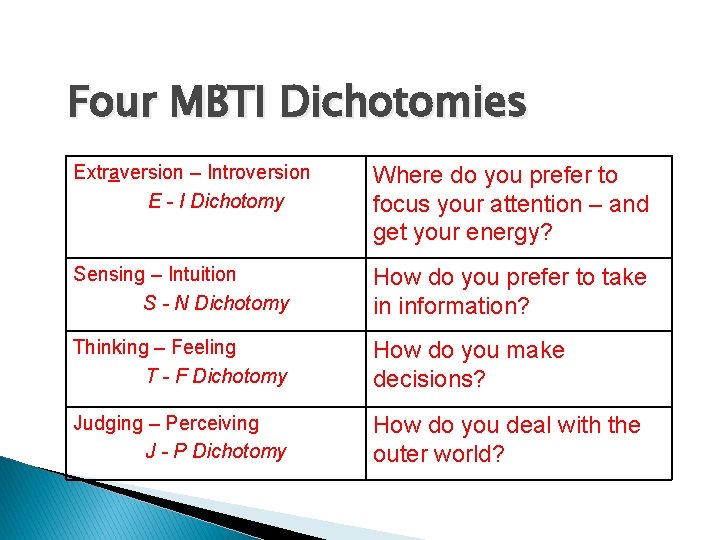 Four MBTI Dichotomies

| Extraversion – Introversion E - I Dichotomy | Where do you prefer to focus your attention – and get your energy? |
|---|---|
| Sensing – Intuition S - N Dichotomy | How do you prefer to take in information? |
| Thinking – Feeling T - F Dichotomy | How do you make decisions? |
| Judging – Perceiving J - P Dichotomy | How do you deal with the outer world? |